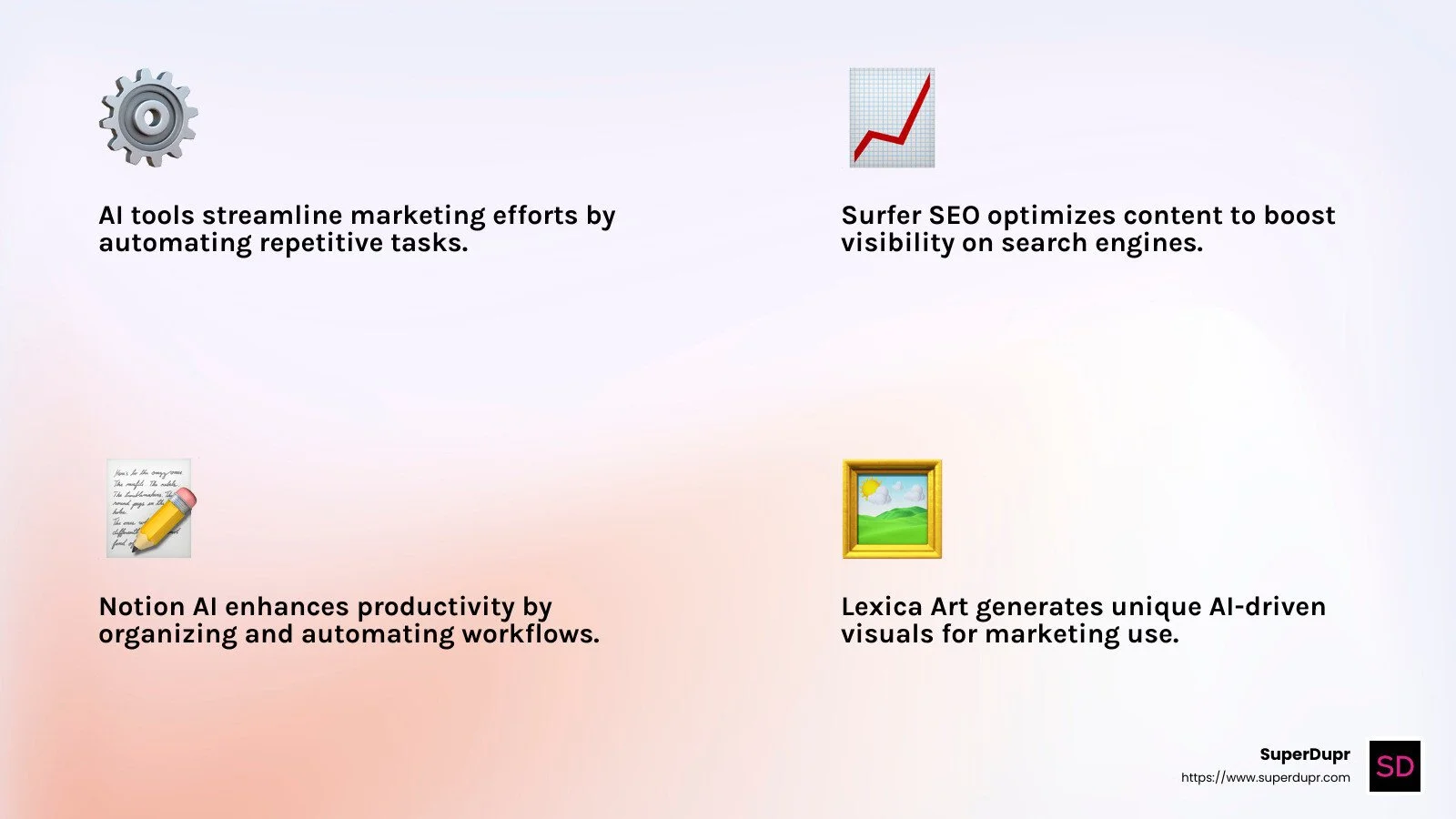 AI tools streamline marketing efforts by automating repetitive tasks.

Surfer SEO optimizes content to boost visibility on search engines.

Notion AI enhances productivity by organizing and automating workflows.

Lexica Art generates unique AI-driven visuals for marketing use.

SuperDupr
https://www.superdupr.com

SD